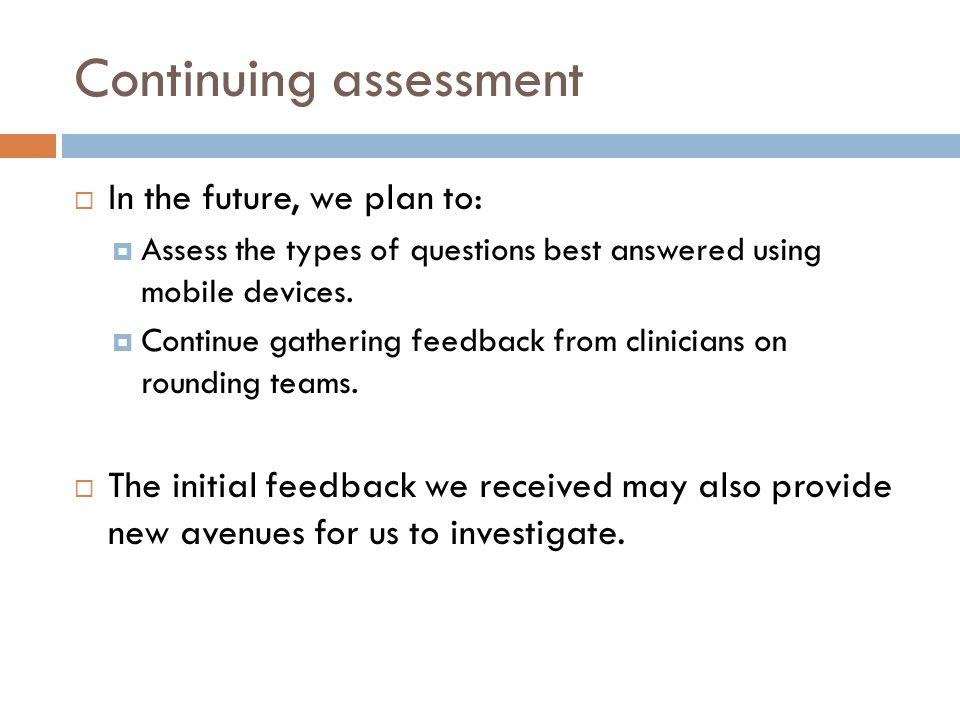 Continuing assessment

In the future, we plan to:

Assess the types of questions best answered using mobile devices.

Continue gathering feedback from clinicians on rounding teams.

The initial feedback we received may also provide new avenues for us to investigate.